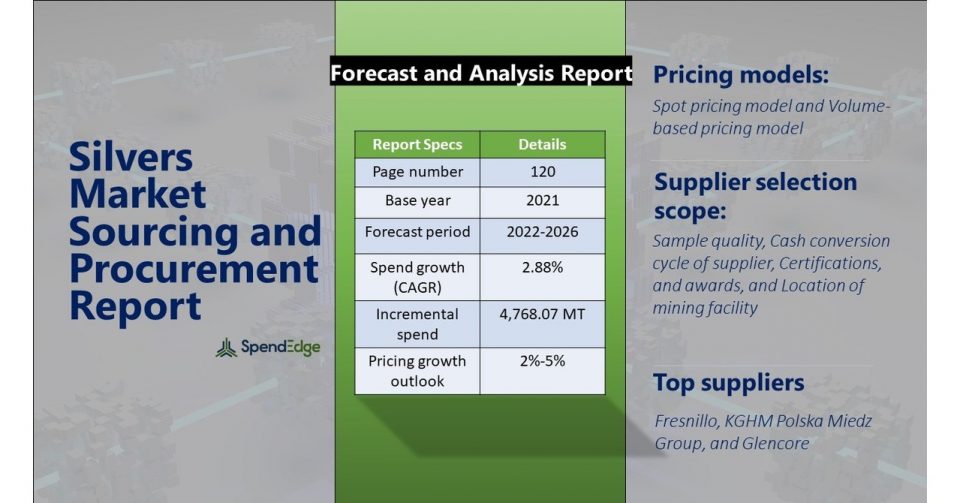 Silvers Market Sourcing and Procurement Report

SpendEdge

Forecast and Analysis Report

| Report Specs | Details |
|---|---|
| Page number | 120 |
| Base year | 2021 |
| Forecast period | 2022-2026 |
| Spend growth (CAGR) | 2.88% |
| Incremental spend | 4,768.07 MT |
| Pricing growth outlook | 2%-5% |

Pricing models:

Spot pricing model and Volume-based pricing model

Supplier selection scope:

Sample quality, Cash conversion cycle of supplier, Certifications, and awards, and Location of mining facility

Top suppliers

Fresnillo, KGHM Polska Miedz Group, and Glencore